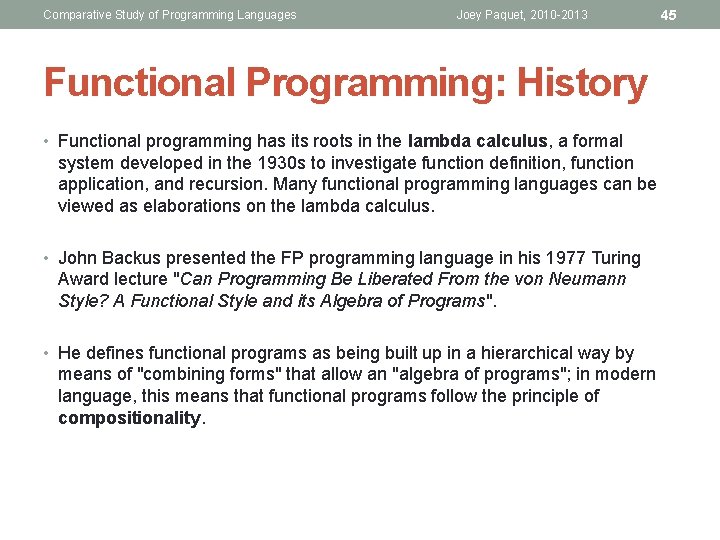 Comparative Study of Programming Languages Joey Paquet, 2010-2013 45

Functional Programming: History

• Functional programming has its roots in the lambda calculus, a formal system developed in the 1930s to investigate function definition, function application, and recursion. Many functional programming languages can be viewed as elaborations on the lambda calculus.

• John Backus presented the FP programming language in his 1977 Turing Award lecture "Can Programming Be Liberated From the von Neumann Style? A Functional Style and its Algebra of Programs".

• He defines functional programs as being built up in a hierarchical way by means of "combining forms" that allow an "algebra of programs"; in modern language, this means that functional programs follow the principle of compositionality.